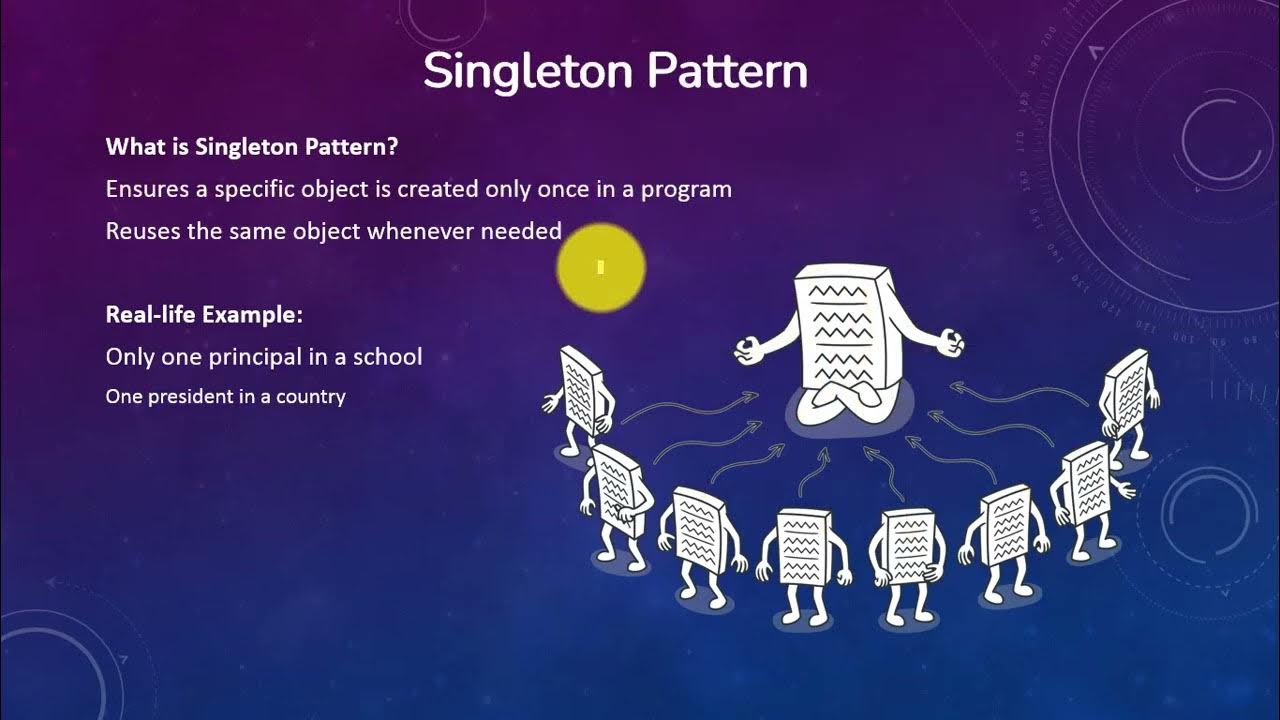 Singleton Pattern

What is Singleton Pattern?

Ensures a specific object is created only once in a program

Reuses the same object whenever needed

Real-life Example:

Only one principal in a school

One president in a country